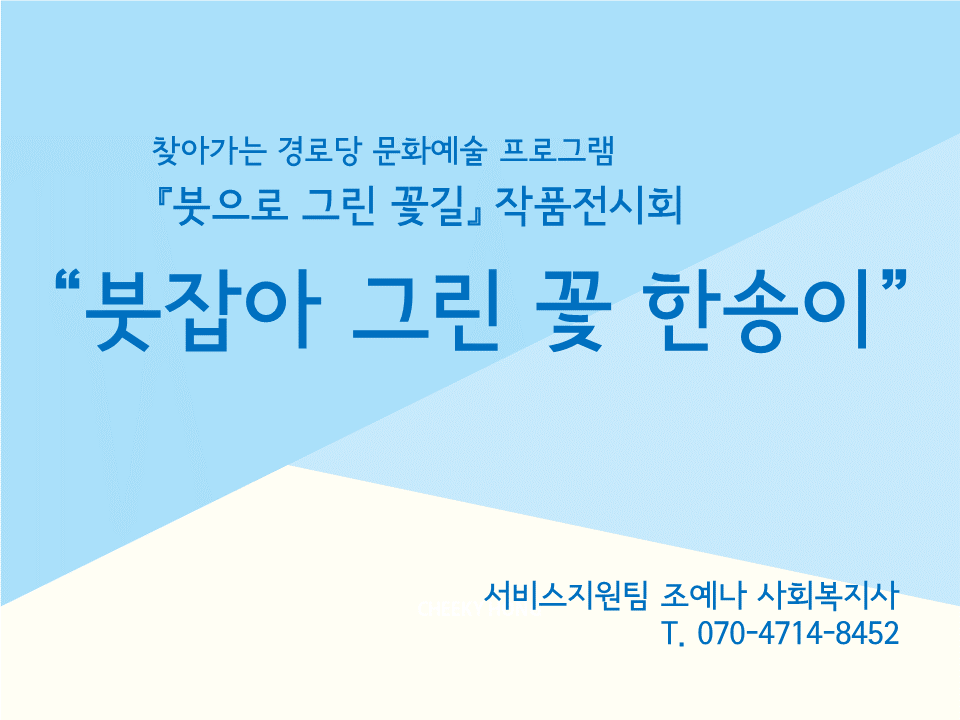 찾아가는 경로당 문화예술 프로그램
『붓으로 그린 꽃길』 작품전시회

“붓잡아 그린 꽃 한송이”

서비스지원팀 조예나 사회복지사
T. 070-4714-8452